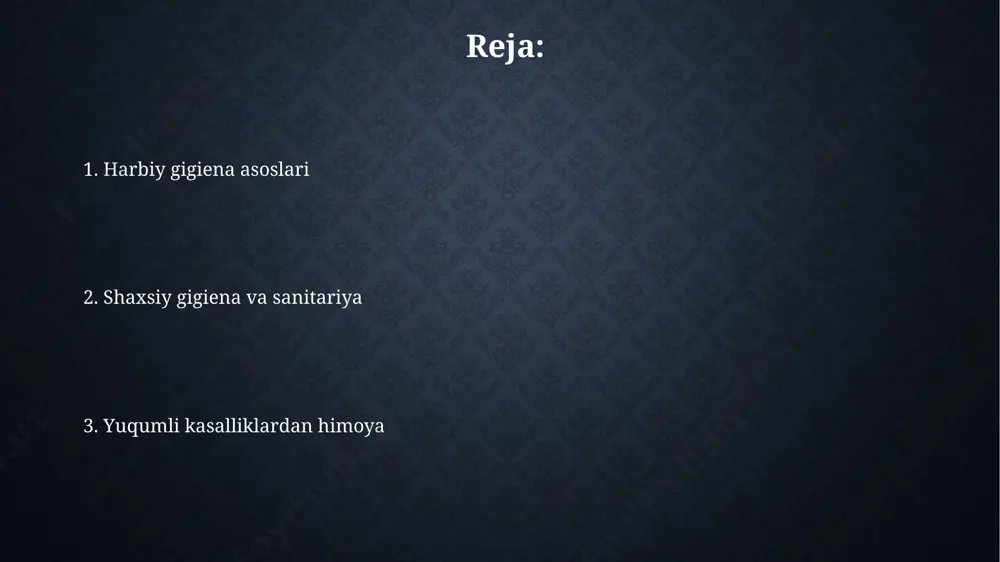 Reja:

1. Harbiy gigiena asoslari

2. Shaxsiy gigiena va sanitariya

3. Yuqumli kasalliklardan himoya